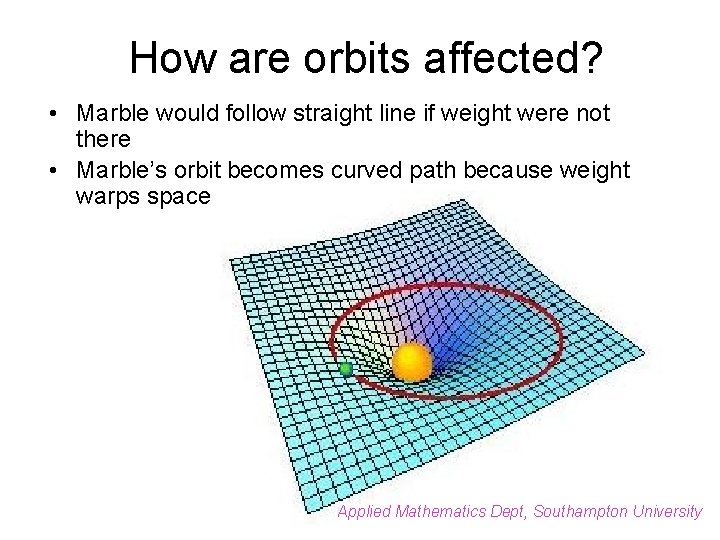 How are orbits affected?

• Marble would follow straight line if weight were not there
• Marble's orbit becomes curved path because weight warps space

Applied Mathematics Dept, Southampton University